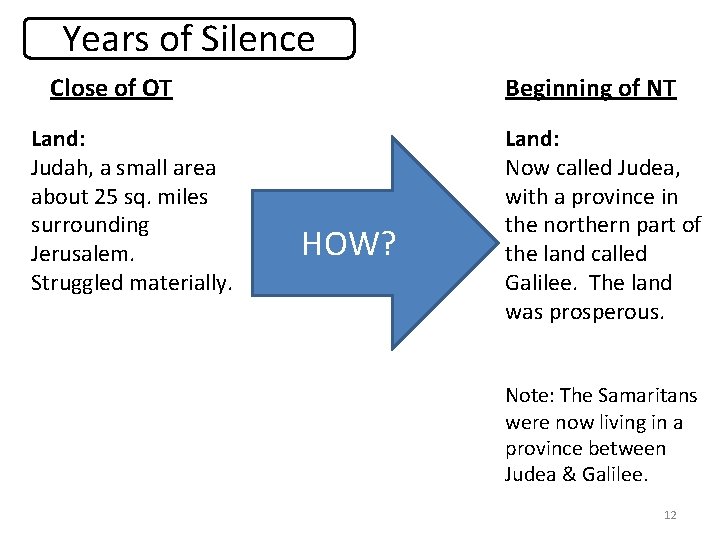 Years of Silence

Close of OT

Land:
Judah, a small area about 25 sq. miles surrounding Jerusalem. Struggled materially.

HOW?

Beginning of NT

Land:
Now called Judea, with a province in the northern part of the land called Galilee. The land was prosperous.

Note: The Samaritans were now living in a province between Judea & Galilee.

12